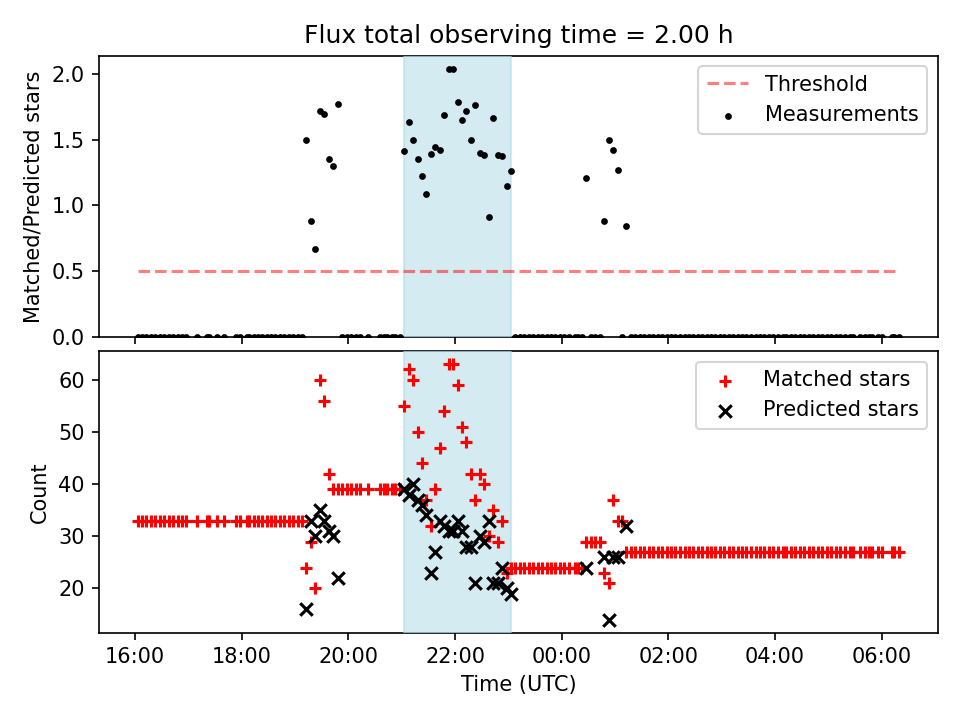 Flux total observing time = 2.00 h

Matched/Predicted stars

2.0
1.5
1.0
0.5
0.0

Threshold
Measurements

Count

60
50
40
30
20

Matched stars
Predicted stars

16:00
18:00
20:00
22:00
00:00
02:00
04:00
06:00

Time (UTC)